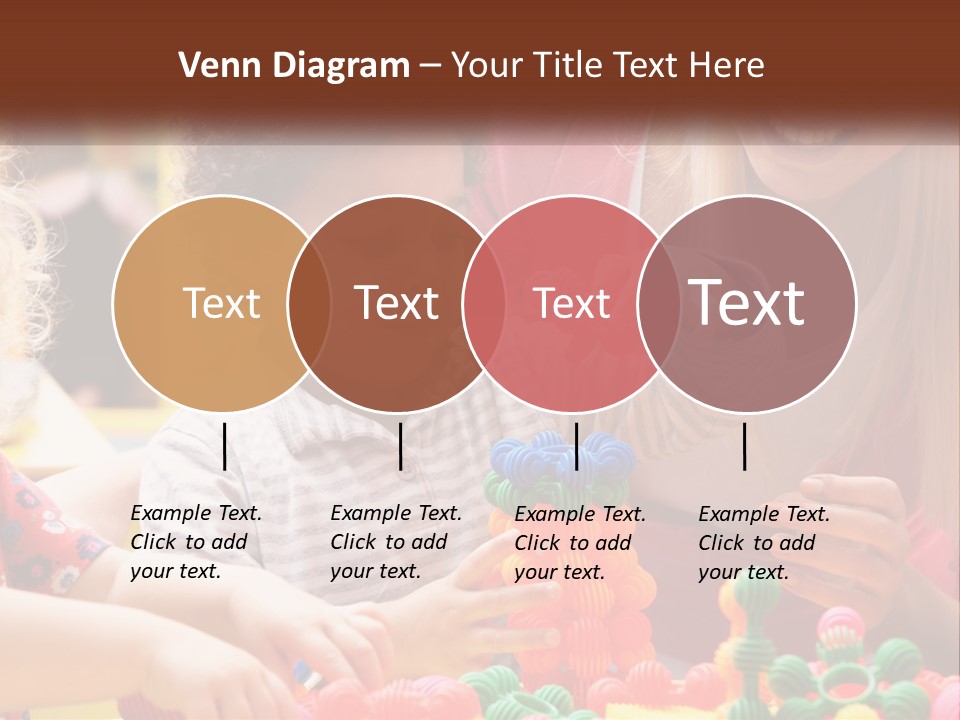 Venn Diagram – Your Title Text Here

Text

Text

Text

Text

Example Text. Click to add your text.

Example Text. Click to add your text.

Example Text. Click to add your text.

Example Text. Click to add your text.